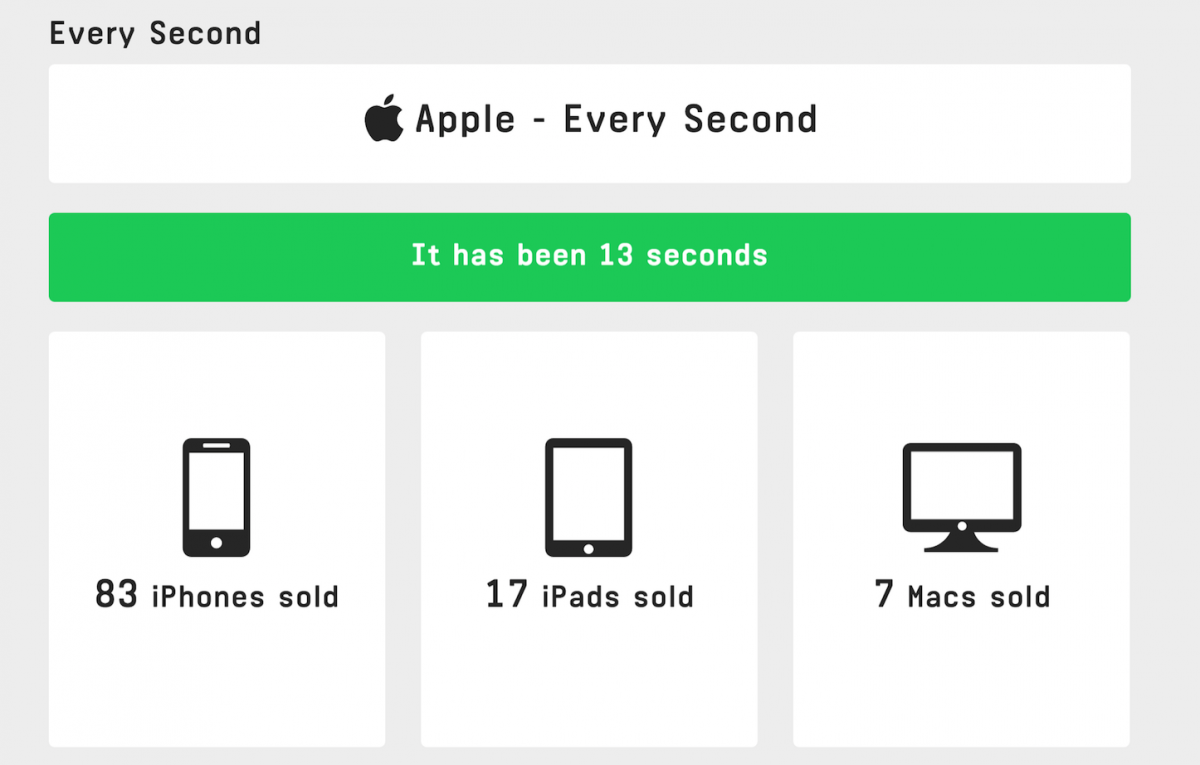 Every Second

Apple - Every Second

It has been 13 seconds

83 iPhones sold

17 iPads sold

7 Macs sold